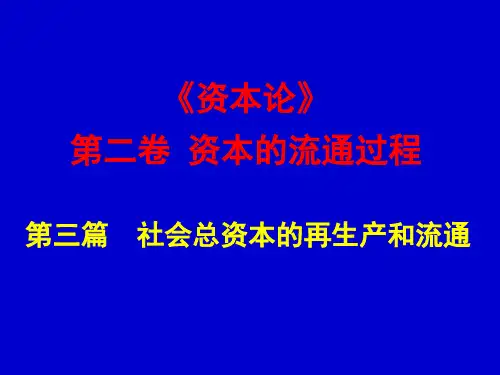 《资本论》

第二卷 资本的流通过程

第三篇 社会总资本的再生产和流通